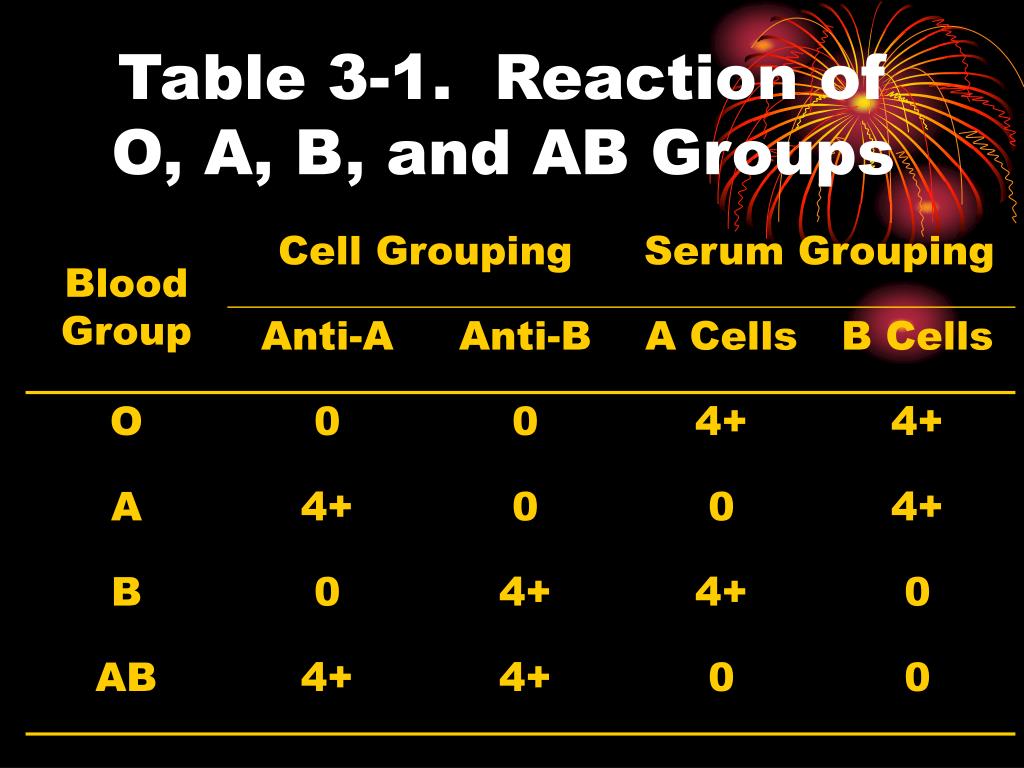 Table 3-1. Reaction of O, A, B, and AB Groups

| Blood Group | Cell Grouping Anti-A | Cell Grouping Anti-B | Serum Grouping A Cells | Serum Grouping B Cells |
|---|---|---|---|---|
| O | 0 | 0 | 4+ | 4+ |
| A | 4+ | 0 | 0 | 4+ |
| B | 0 | 4+ | 4+ | 0 |
| AB | 4+ | 4+ | 0 | 0 |